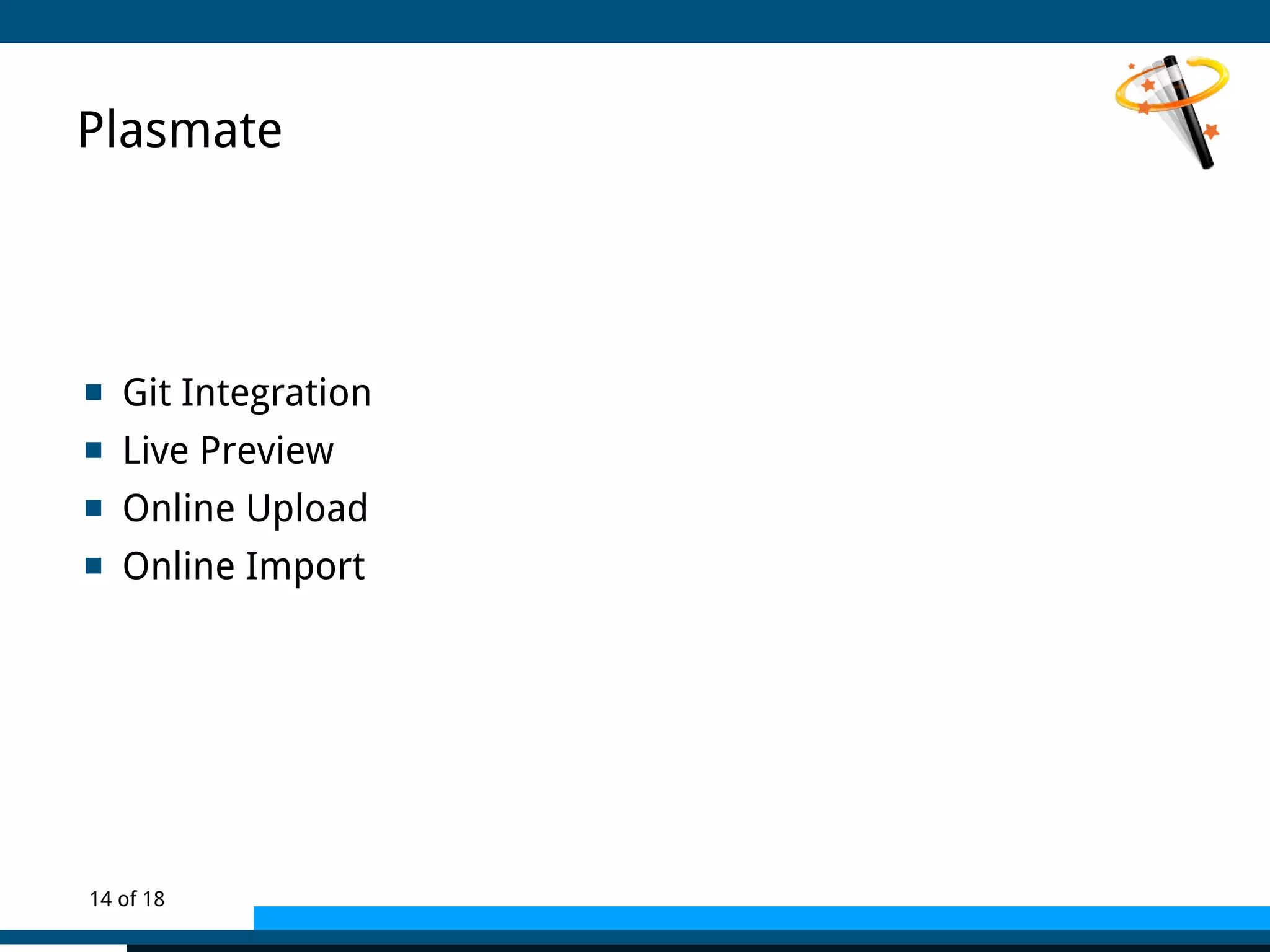 Plasmate

- Git Integration
- Live Preview
- Online Upload
- Online Import

14 of 18